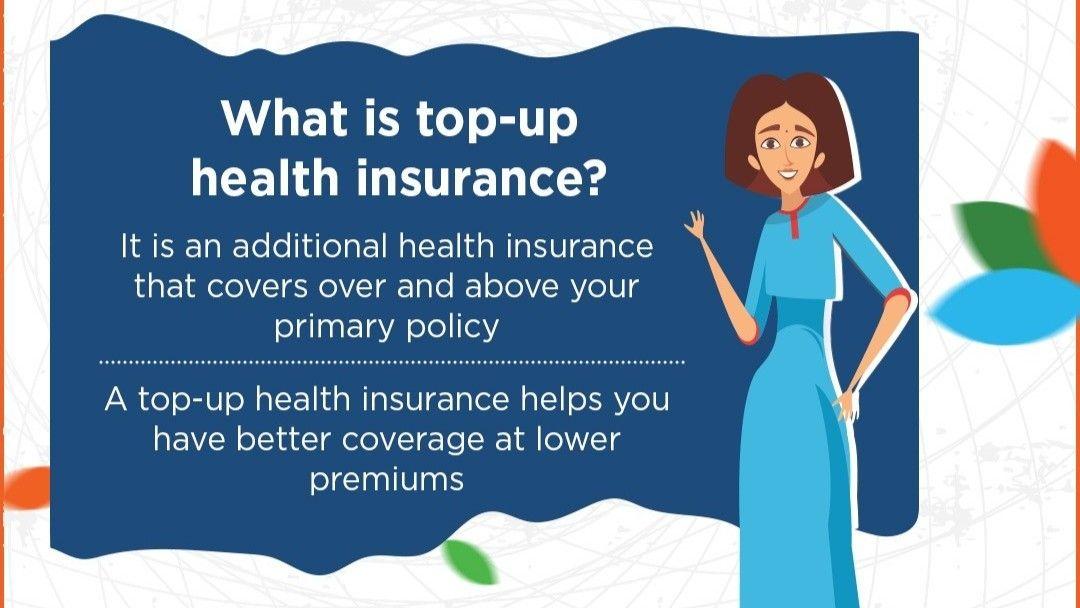 What is top-up health insurance?

It is an additional health insurance that covers over and above your primary policy

A top-up health insurance helps you have better coverage at lower premiums